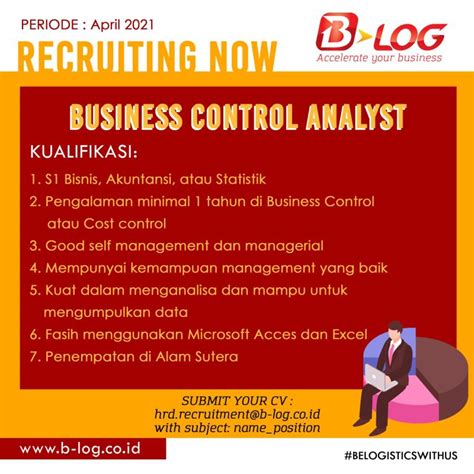 PERIODE : April 2021

RECRUITING NOW

B-LOG
Accelerate your business

BUSINESS CONTROL ANALYST

KUALIFIKASI:

1. S1 Bisnis, Akuntansi, atau Statistik
2. Pengalaman minimal 1 tahun di Business Control atau Cost control
3. Good self management dan managerial
4. Mempunyai kemampuan management yang baik
5. Kuat dalam menganalisa dan mampu untuk mengumpulkan data
6. Fasih menggunakan Microsoft Acces dan Excel
7. Penempatan di Alam Sutera

SUBMIT YOUR CV :
hrd.recruitment@b-log.co.id
with subject: name_position

www.b-log.co.id

#BELOGISTICSWITHUS